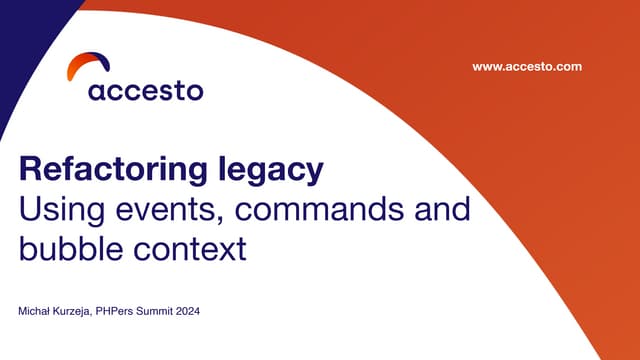 accesto

www.accesto.com

Refactoring legacy
Using events, commands and bubble context

Michał Kurzeja, PHPers Summit 2024